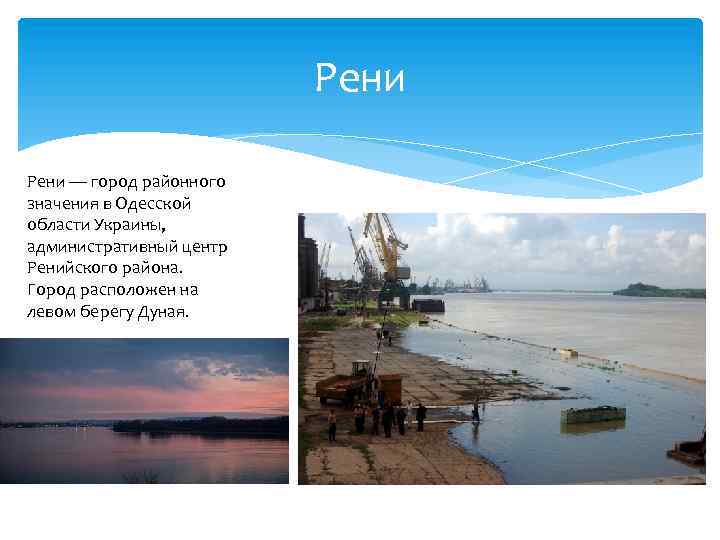 Рени

Рени — город районного значения в Одесской области Украины, административный центр Ренийского района. Город расположен на левом берегу Дуная.